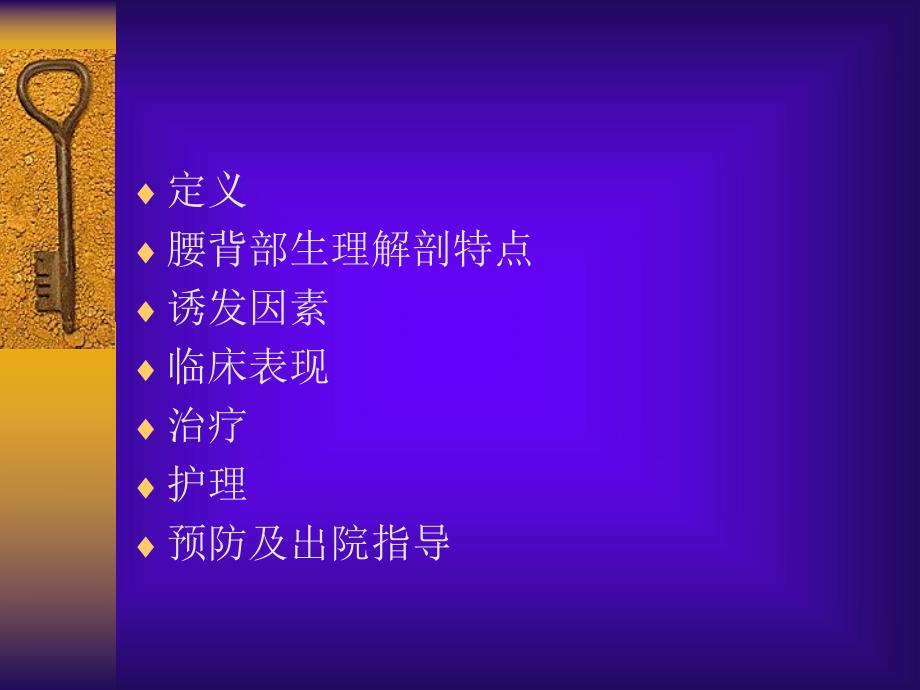 ♦ 定义
♦ 腰背部生理解剖特点
♦ 诱发因素
♦ 临床表现
♦ 治疗
♦ 护理
♦ 预防及出院指导